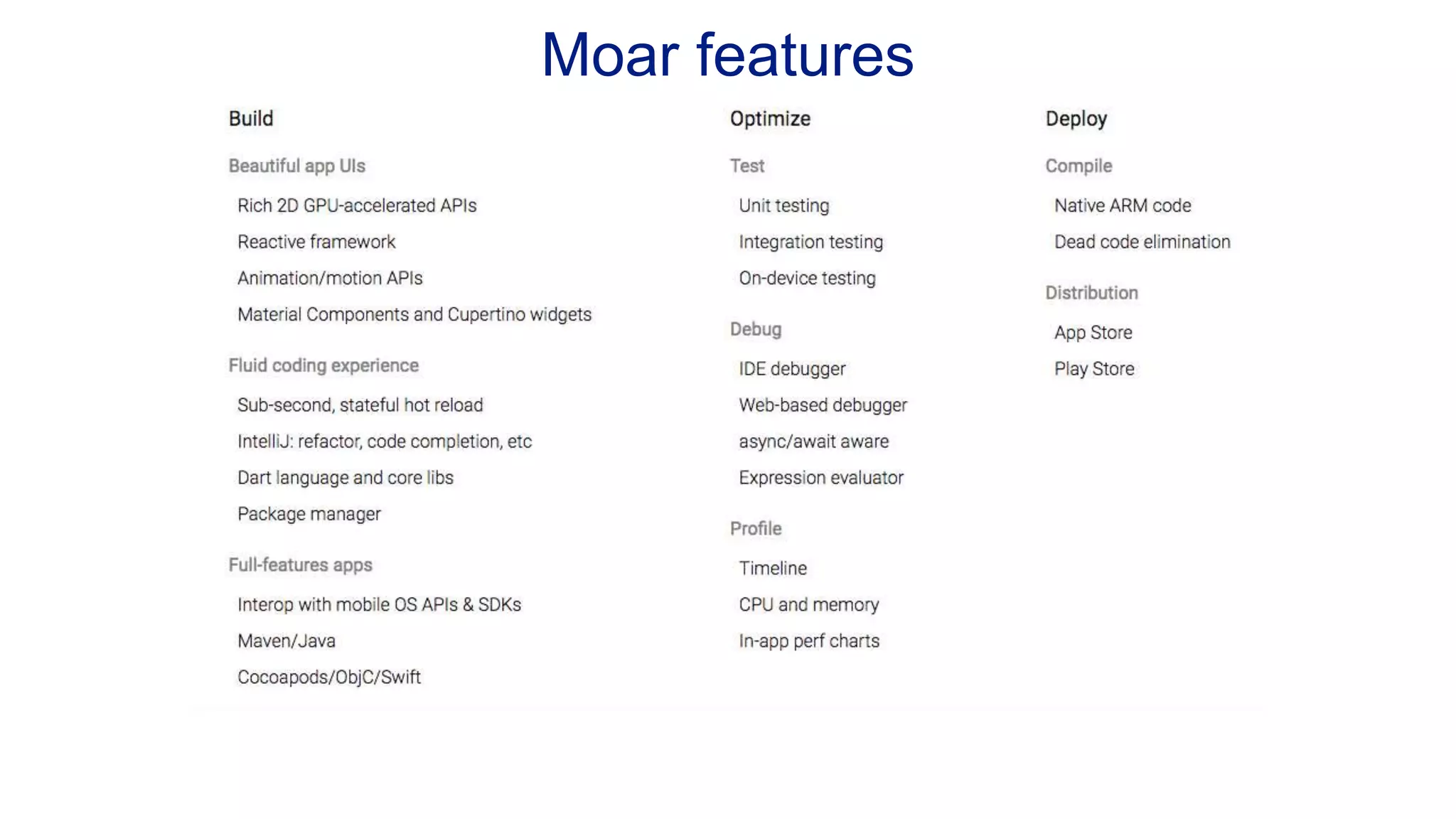 Moar features

Build

Beautiful app UIs

Rich 2D GPU-accelerated APIs

Reactive framework

Animation/motion APIs

Material Components and Cupertino widgets

Fluid coding experience

Sub-second, stateful hot reload

IntelliJ: refactor, code completion, etc

Dart language and core libs

Package manager

Full-features apps

Interop with mobile OS APIs & SDKs

Maven/Java

Cocoapods/ObjC/Swift

Optimize

Test

Unit testing

Integration testing

On-device testing

Debug

IDE debugger

Web-based debugger

async/await aware

Expression evaluator

Profile

Timeline

CPU and memory

In-app perf charts

Deploy

Compile

Native ARM code

Dead code elimination

Distribution

App Store

Play Store